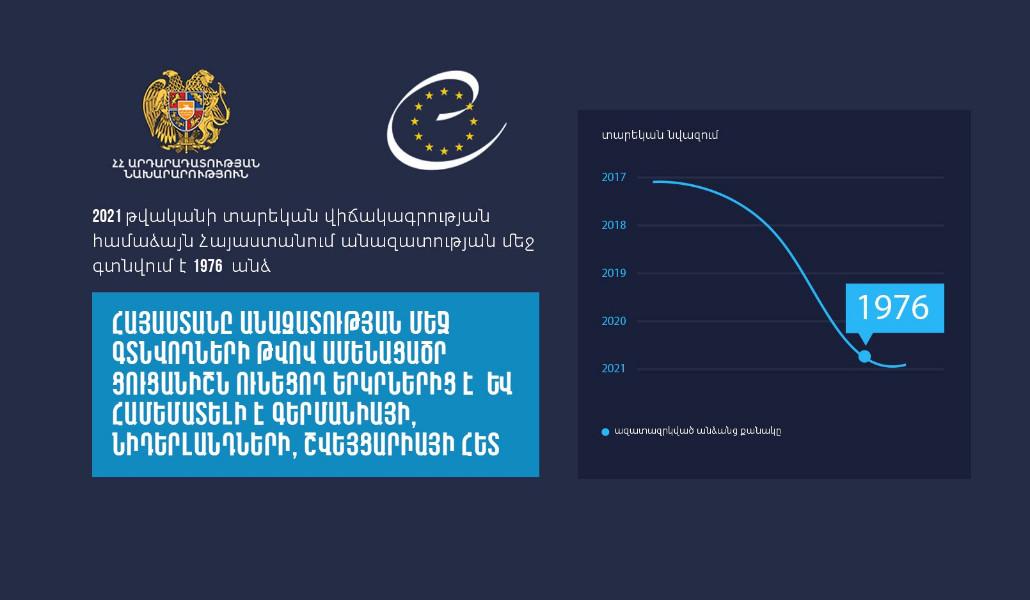 ՀՀ ԱՐԴԱՐԱԴԱՏՈՒԹՅԱՆ ՆԱԽԱՐԱՐՈՒԹՅՈՒՆ

2021 թվականի տարեկան վիճակագրության համաձայն Հայաստանում անազատության մեջ գտնվում է 1976 անձ

ՀԱՅԱՍՏԱՆԸ ԱՆԱԶԱՏՈՒԹՅԱՆ ՄԵՋ ԳՏՆՎՈՂՆԵՐԻ ԹՎՈՎ ԱՄԵՆԱՑԱԾՐ ՑՈՒՑԱՆԻՇՆ ՈՒՆԵՑՈՂ ԵՐԿՐՆԵՐԻՑ Է ԵՎ ՀԱՄԵՄԱՏԵԼԻ Է ԳԵՐՄԱՆԻԱՅԻ, ՆԻԴԵՐԼԱՆԴՆԵՐԻ, ՇՎԵՅՑԱՐԻԱՅԻ ՀԵՏ

տարեկան նվազում

2017
2018
2019
2020
2021

1976

ազատազրկված անձանց քանակը